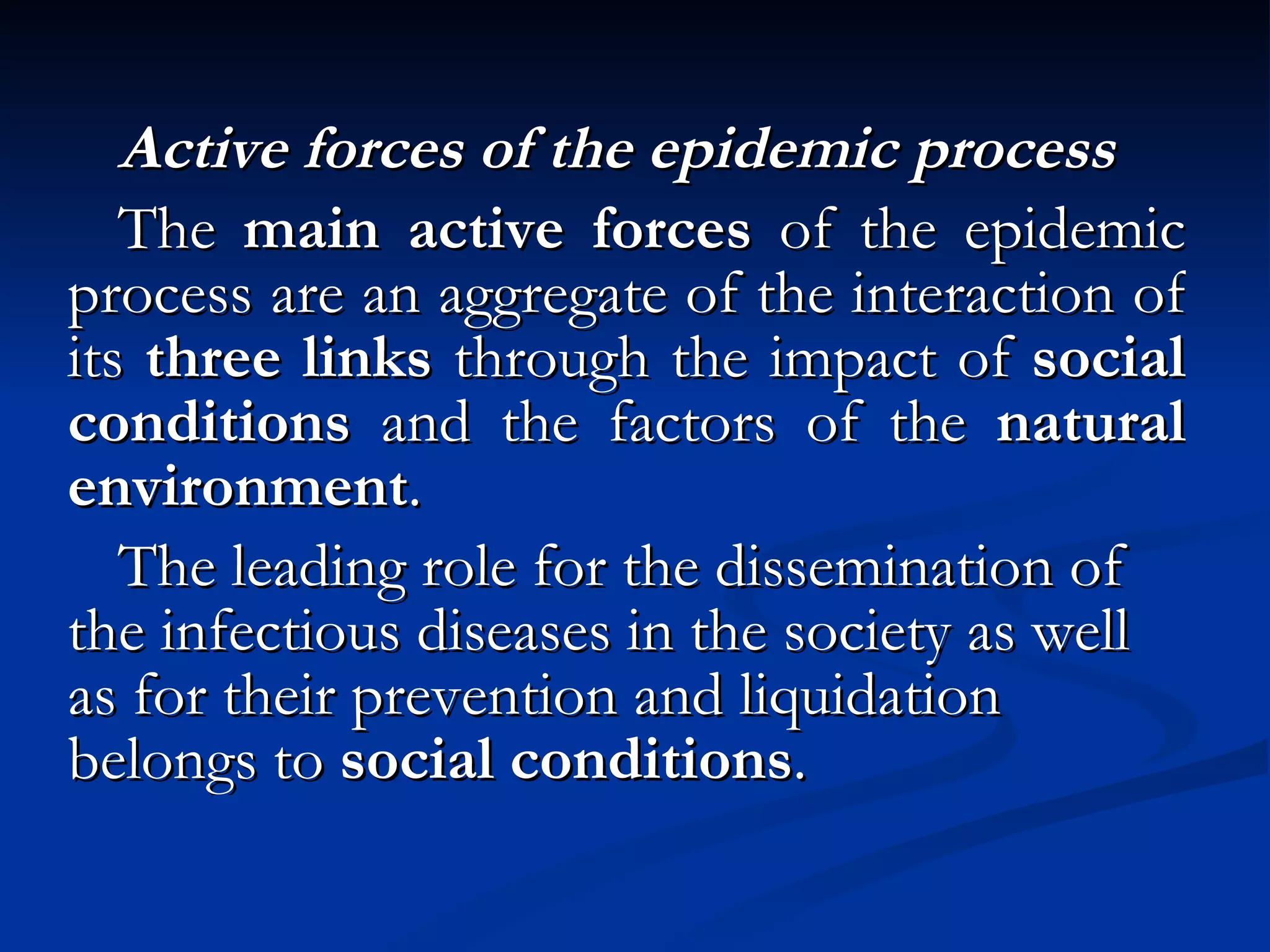 Active forces of the epidemic process

The main active forces of the epidemic process are an aggregate of the interaction of its three links through the impact of social conditions and the factors of the natural environment.

The leading role for the dissemination of the infectious diseases in the society as well as for their prevention and liquidation belongs to social conditions.